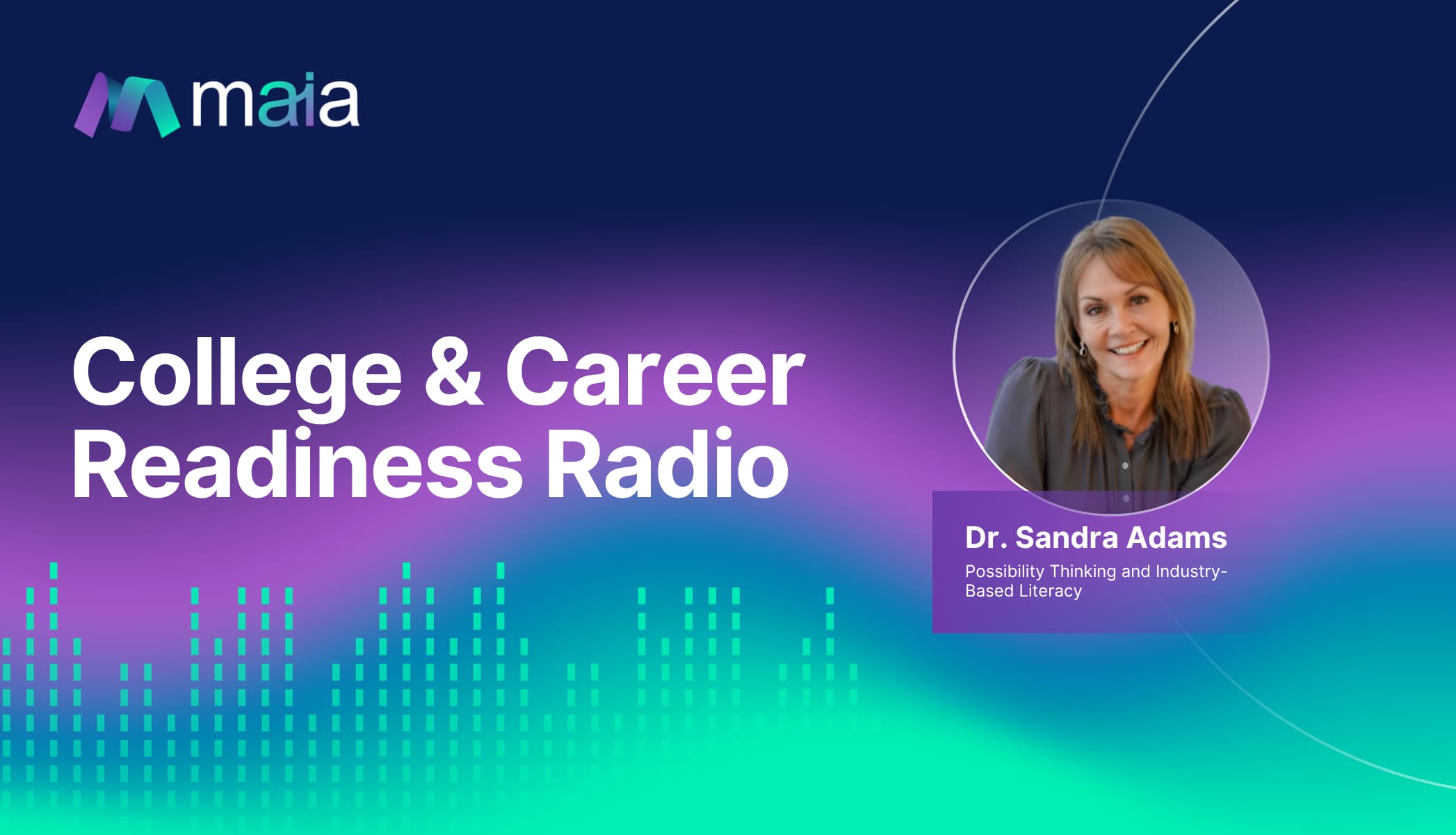 maia

College & Career Readiness Radio

Dr. Sandra Adams

Possibility Thinking and Industry-Based Literacy